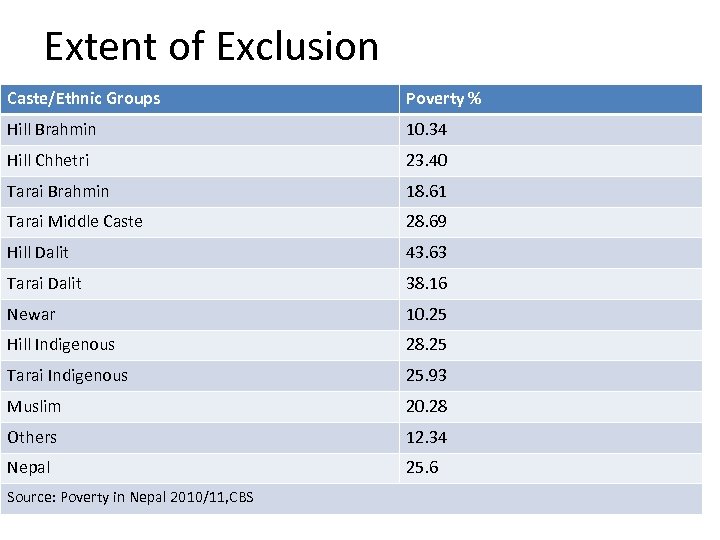 Extent of Exclusion

| Caste/Ethnic Groups | Poverty % |
|---|---|
| Hill Brahmin | 10.34 |
| Hill Chhetri | 23.40 |
| Tarai Brahmin | 18.61 |
| Tarai Middle Caste | 28.69 |
| Hill Dalit | 43.63 |
| Tarai Dalit | 38.16 |
| Newar | 10.25 |
| Hill Indigenous | 28.25 |
| Tarai Indigenous | 25.93 |
| Muslim | 20.28 |
| Others | 12.34 |
| Nepal | 25.6 |
| Source: Poverty in Nepal 2010/11,CBS | |